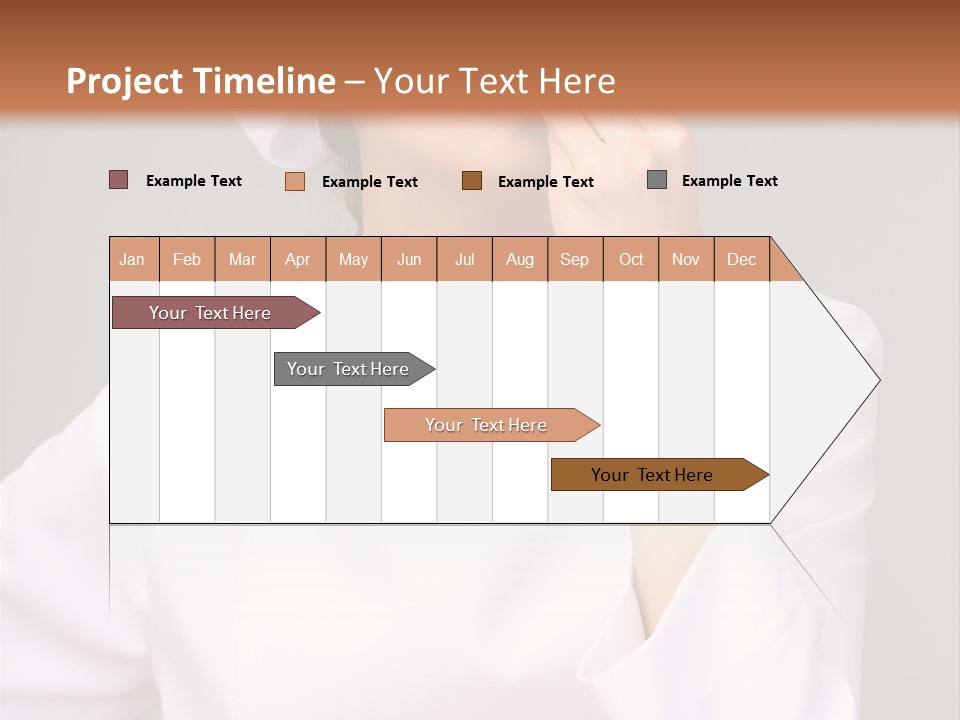 Project Timeline – Your Text Here

Example Text
Example Text
Example Text
Example Text

| Jan | Feb | Mar | Apr | May | Jun | Jul | Aug | Sep | Oct | Nov | Dec |
|---|---|---|---|---|---|---|---|---|---|---|---|

Your Text Here

Your Text Here

Your Text Here

Your Text Here